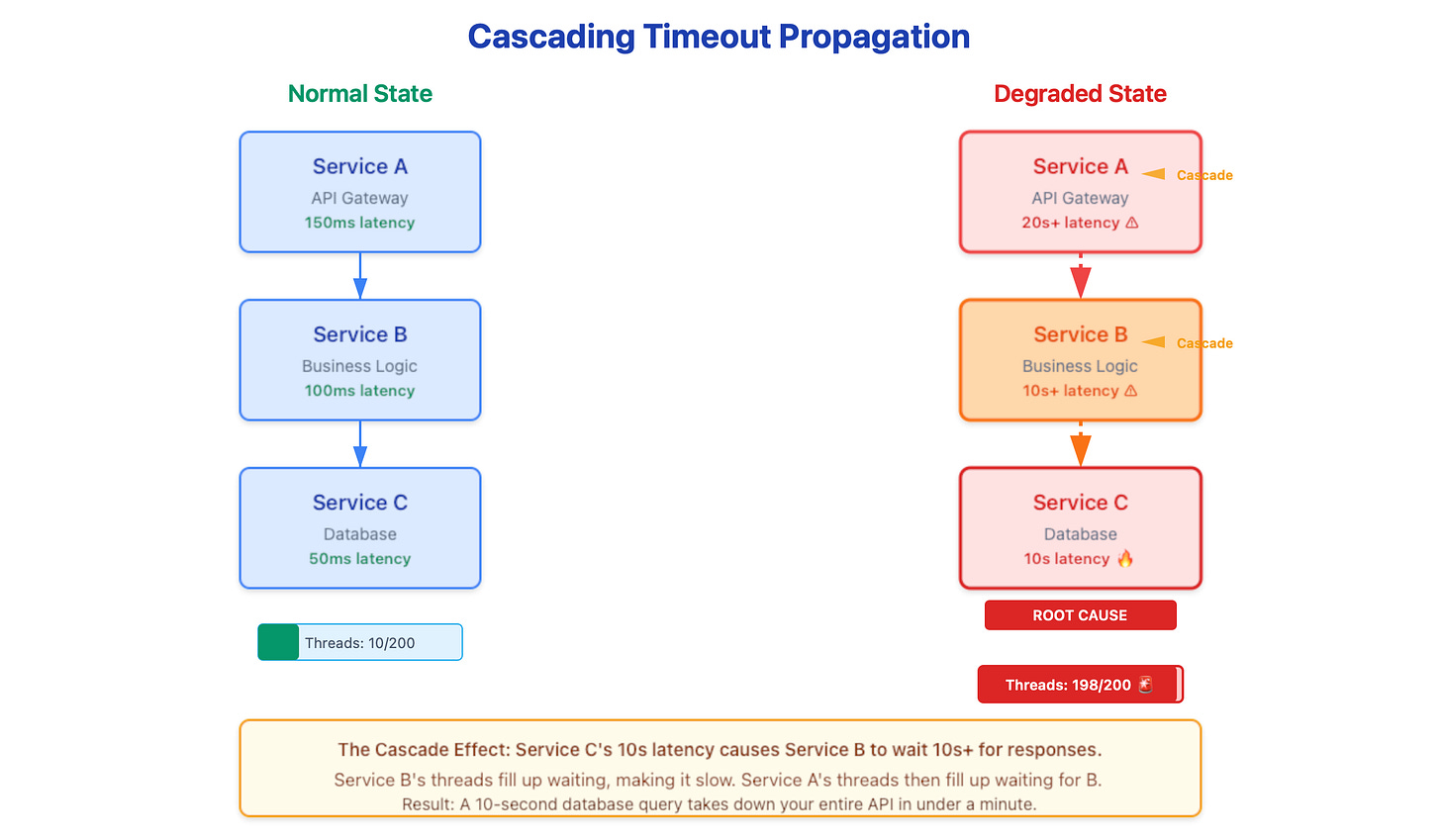 Cascading Timeout Propagation

Normal State

Service A
API Gateway
150ms latency

Service B
Business Logic
100ms latency

Service C
Database
50ms latency

Threads: 10/200

Degraded State

Service A
API Gateway
20s+ latency ⚠

Cascade

Service B
Business Logic
10s+ latency ⚠

Cascade

Service C
Database
10s latency 🔥

ROOT CAUSE

Threads: 198/200 🚨

The Cascade Effect: Service C's 10s latency causes Service B to wait 10s+ for responses.
Service B's threads fill up waiting, making it slow. Service A's threads then fill up waiting for B.
Result: A 10-second database query takes down your entire API in under a minute.